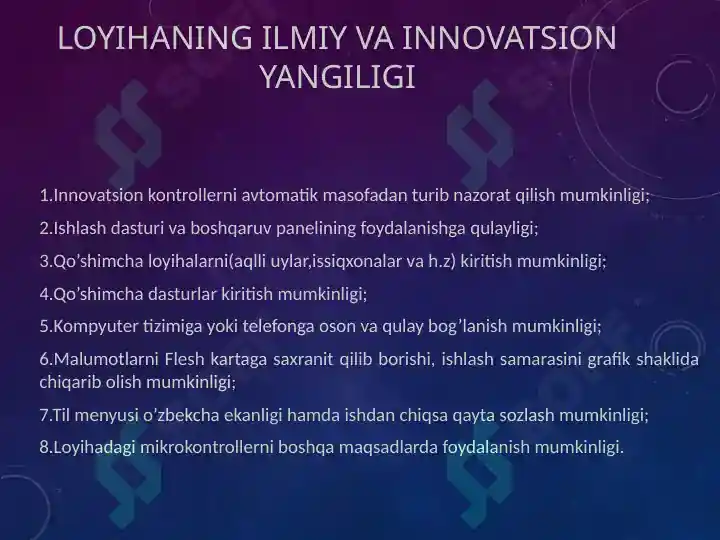 LOYIHANING ILMIY VA INNOVATSION YANGILIGI

1.Innovatsion kontrollerni avtomatik masofadan turib nazorat qilish mumkinligi;

2.Ishlash dasturi va boshqaruv panelining foydalanishga qulayligi;

3.Qo’shimcha loyihalarni(aqlli uylar,issiqxonalar va h.z) kiritish mumkinligi;

4.Qo’shimcha dasturlar kiritish mumkinligi;

5.Kompyuter tizimiga yoki telefonga oson va qulay bog’lanish mumkinligi;

6.Malumotlarni Flesh kartaga saxranit qilib borishi, ishlash samarasini grafik shaklida chiqarib olish mumkinligi;

7.Til menyusi o’zbekcha ekanligi hamda ishdan chiqsa qayta sozlash mumkinligi;

8.Loyihadagi mikrokontrollerni boshqa maqsadlarda foydalanish mumkinligi.